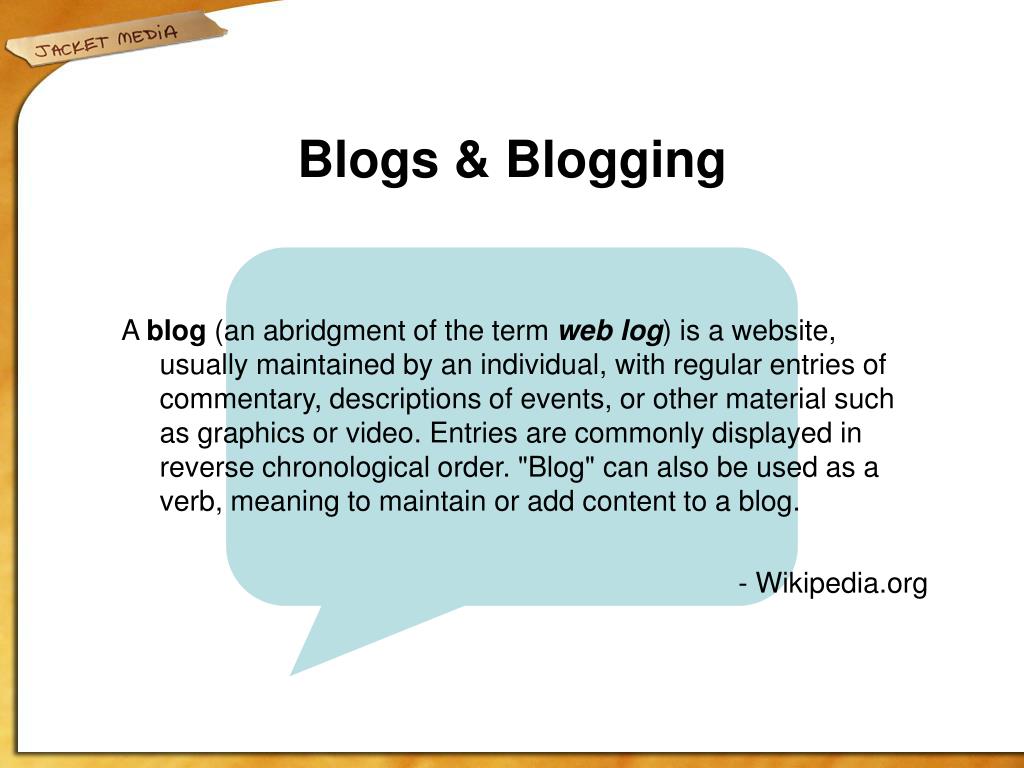 JACKET MEDIA

Blogs & Blogging

A blog (an abridgment of the term web log) is a website, usually maintained by an individual, with regular entries of commentary, descriptions of events, or other material such as graphics or video. Entries are commonly displayed in reverse chronological order. "Blog" can also be used as a verb, meaning to maintain or add content to a blog.

- Wikipedia.org